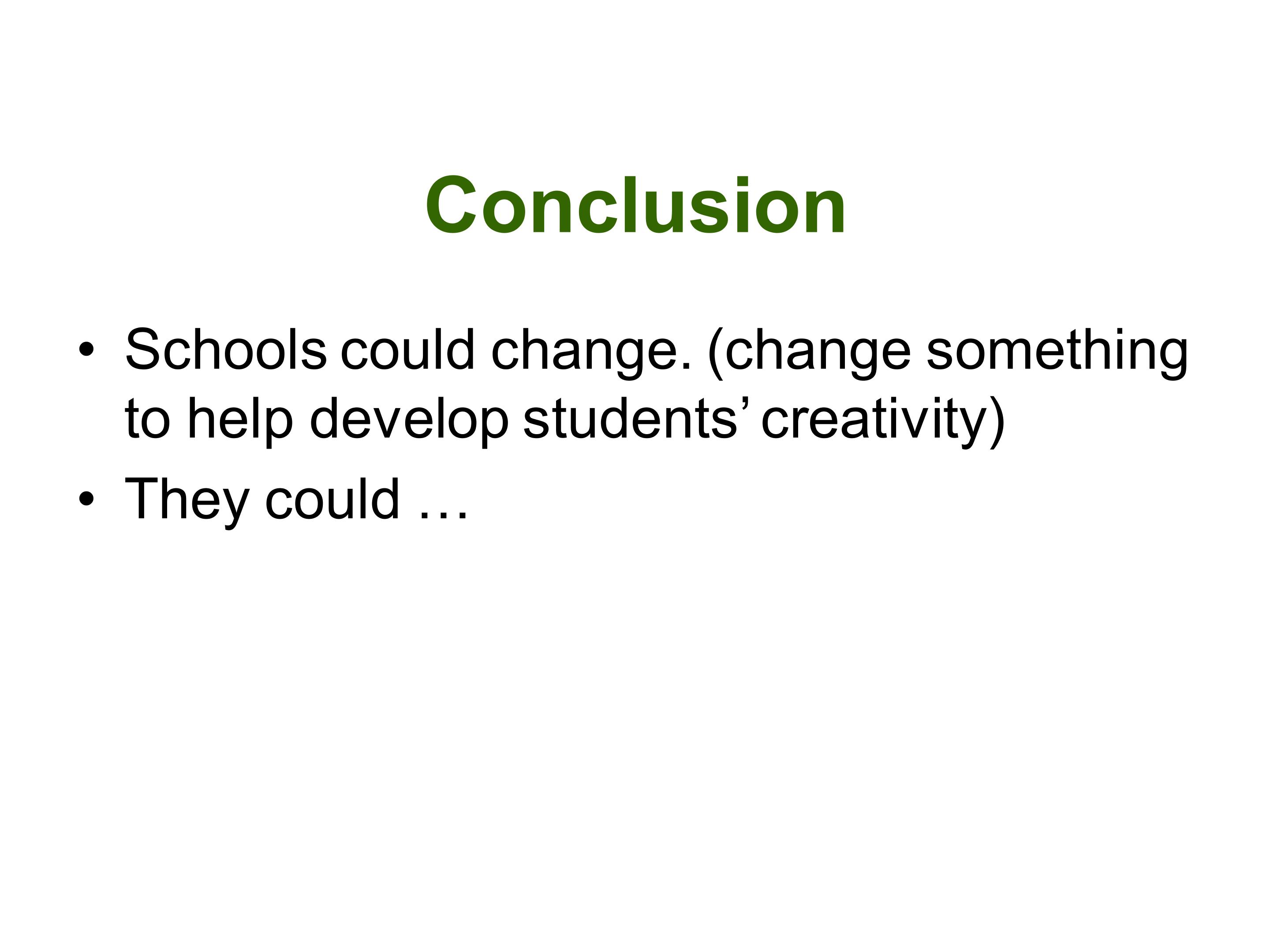 Conclusion

• Schools could change. (change something to help develop students’ creativity)
• They could …